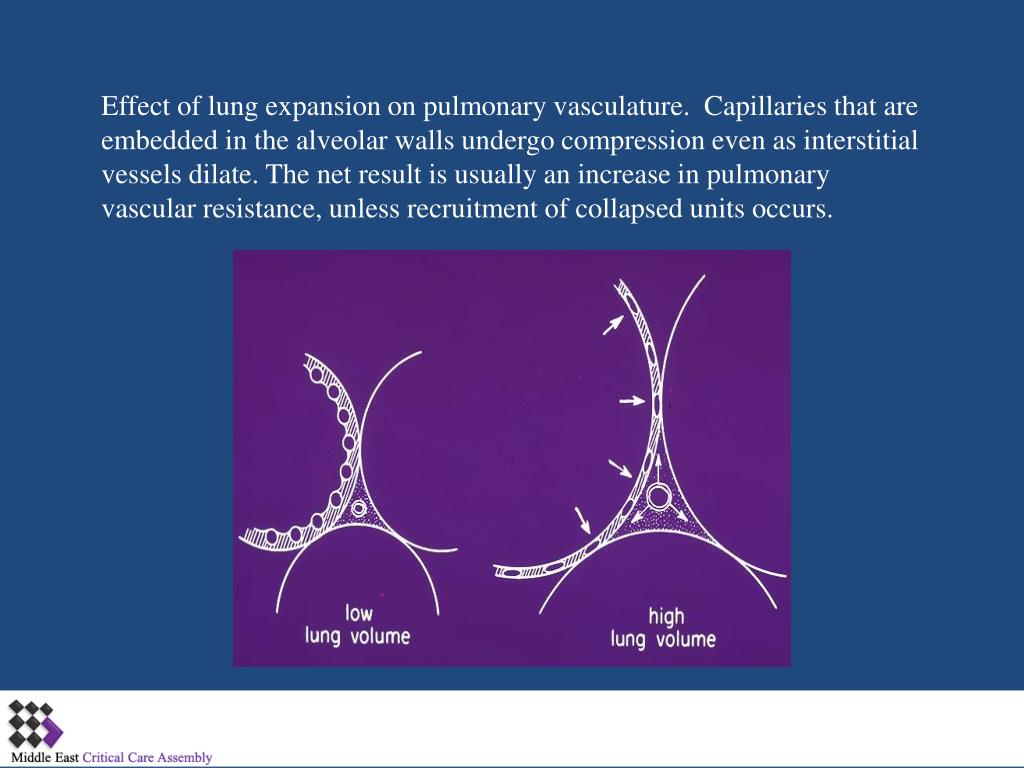 Effect of lung expansion on pulmonary vasculature. Capillaries that are embedded in the alveolar walls undergo compression even as interstitial vessels dilate. The net result is usually an increase in pulmonary vascular resistance, unless recruitment of collapsed units occurs.

low
lung volume

high
lung volume

Middle East Critical Care Assembly